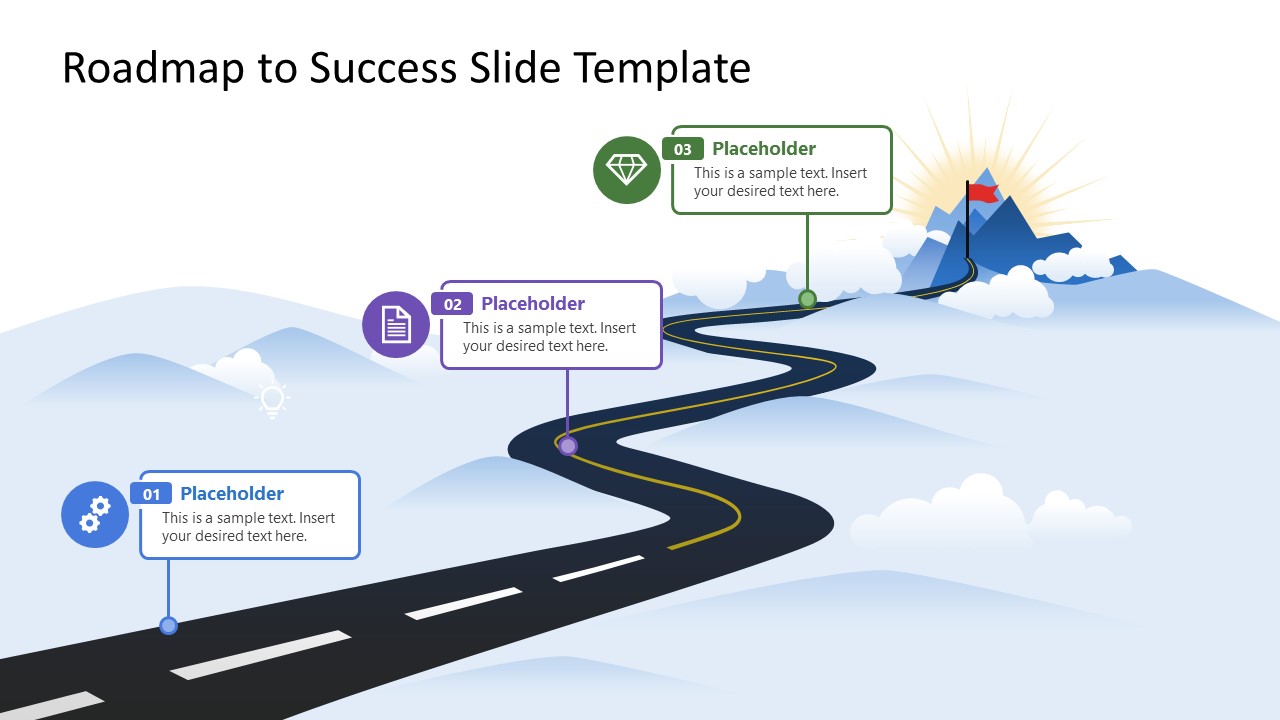 Roadmap to Success Slide Template

03 Placeholder
This is a sample text. Insert your desired text here.

02 Placeholder
This is a sample text. Insert your desired text here.

01 Placeholder
This is a sample text. Insert your desired text here.